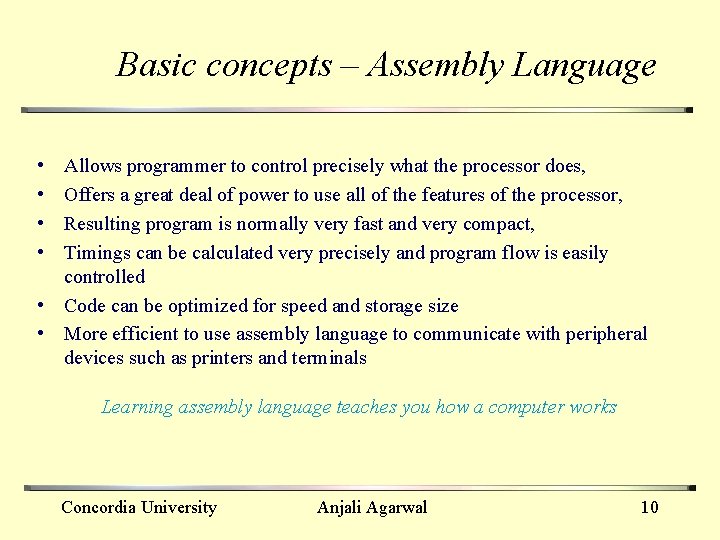 Basic concepts – Assembly Language

• Allows programmer to control precisely what the processor does,
• Offers a great deal of power to use all of the features of the processor,
• Resulting program is normally very fast and very compact,
• Timings can be calculated very precisely and program flow is easily controlled
• Code can be optimized for speed and storage size
• More efficient to use assembly language to communicate with peripheral devices such as printers and terminals

Learning assembly language teaches you how a computer works

Concordia University Anjali Agarwal 10